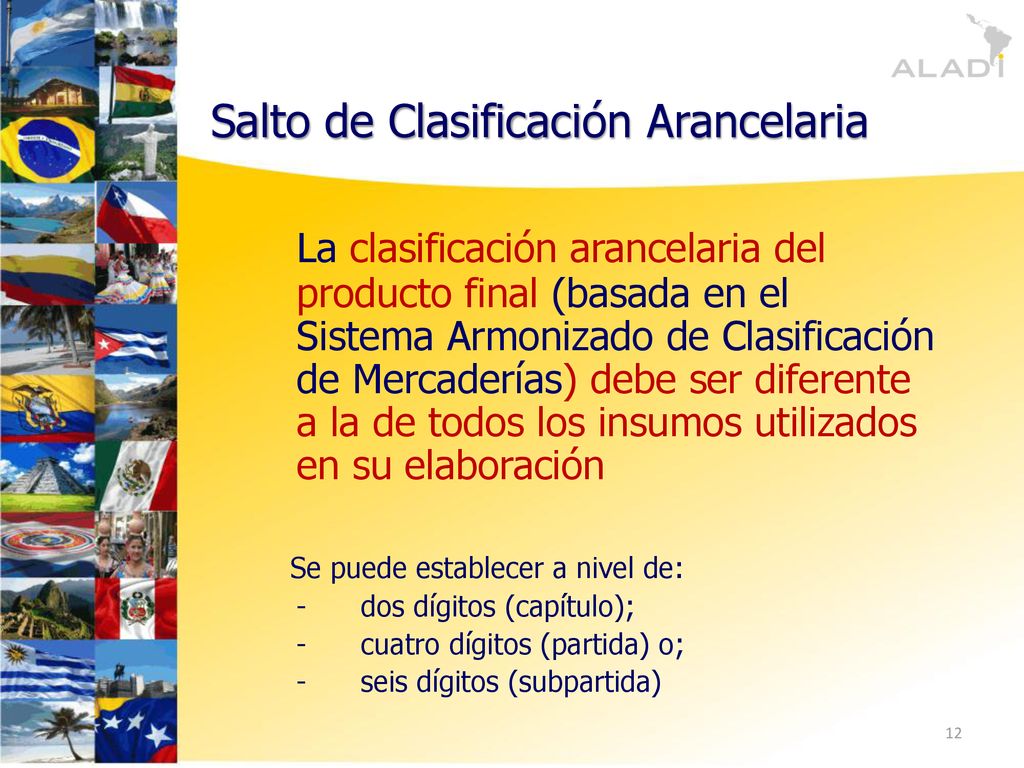 ALADI

Salto de Clasificación Arancelaria

La clasificación arancelaria del producto final (basada en el Sistema Armonizado de Clasificación de Mercaderías) debe ser diferente a la de todos los insumos utilizados en su elaboración

Se puede establecer a nivel de:
- dos dígitos (capítulo);
- cuatro dígitos (partida) o;
- seis dígitos (subpartida)

12